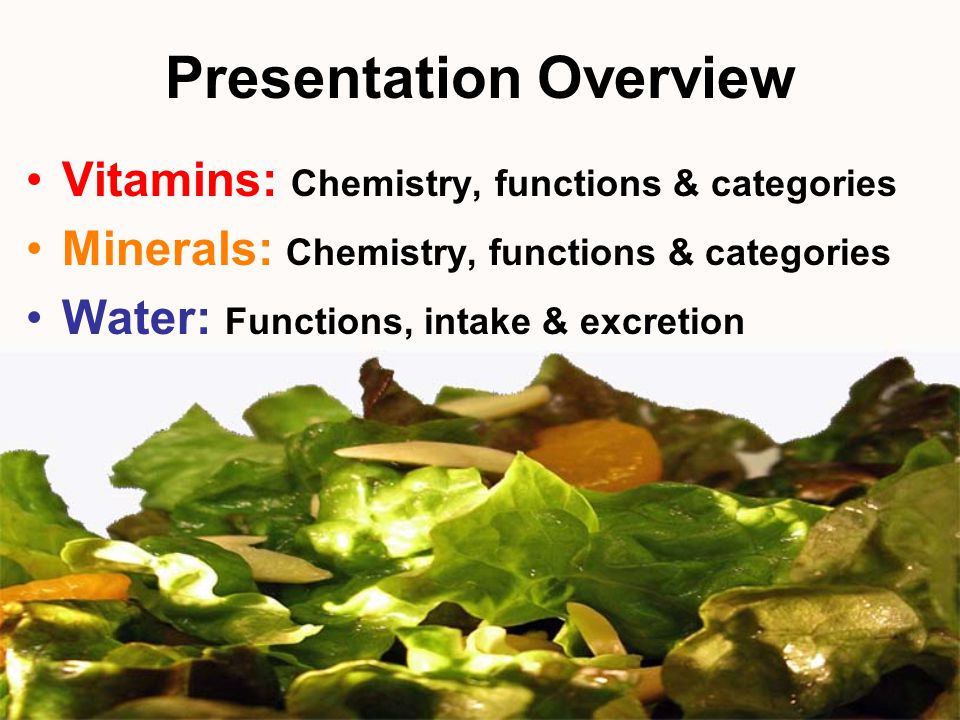 Presentation Overview

• Vitamins: Chemistry, functions & categories
• Minerals: Chemistry, functions & categories
• Water: Functions, intake & excretion